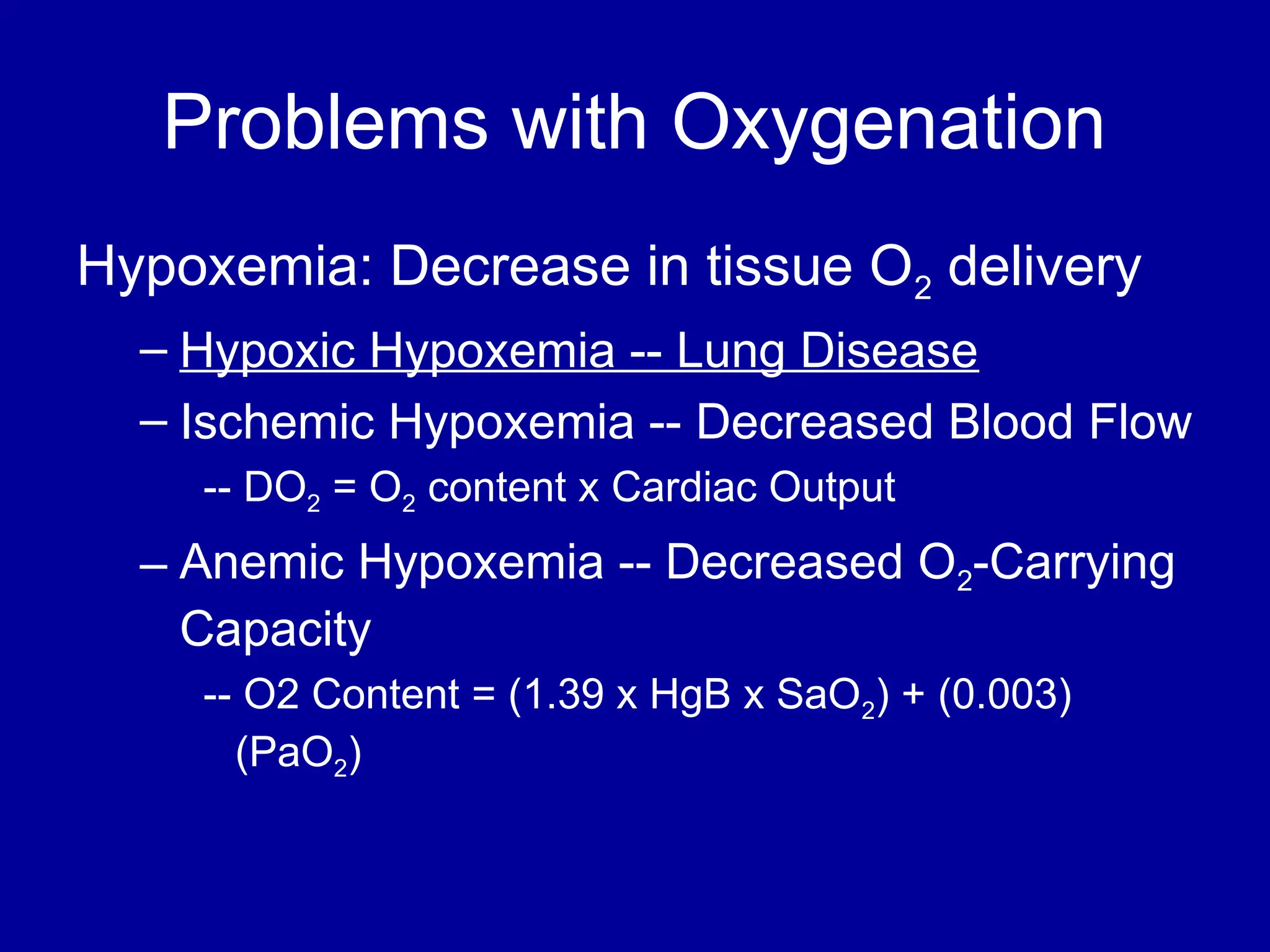 Problems with Oxygenation

Hypoxemia: Decrease in tissue $O_2$ delivery

– Hypoxic Hypoxemia -- Lung Disease

– Ischemic Hypoxemia -- Decreased Blood Flow

-- $DO_2$ = $O_2$ content x Cardiac Output

– Anemic Hypoxemia -- Decreased $O_2$-Carrying Capacity

-- O2 Content = (1.39 x HgB x $SaO_2$) + (0.003) ($PaO_2$)